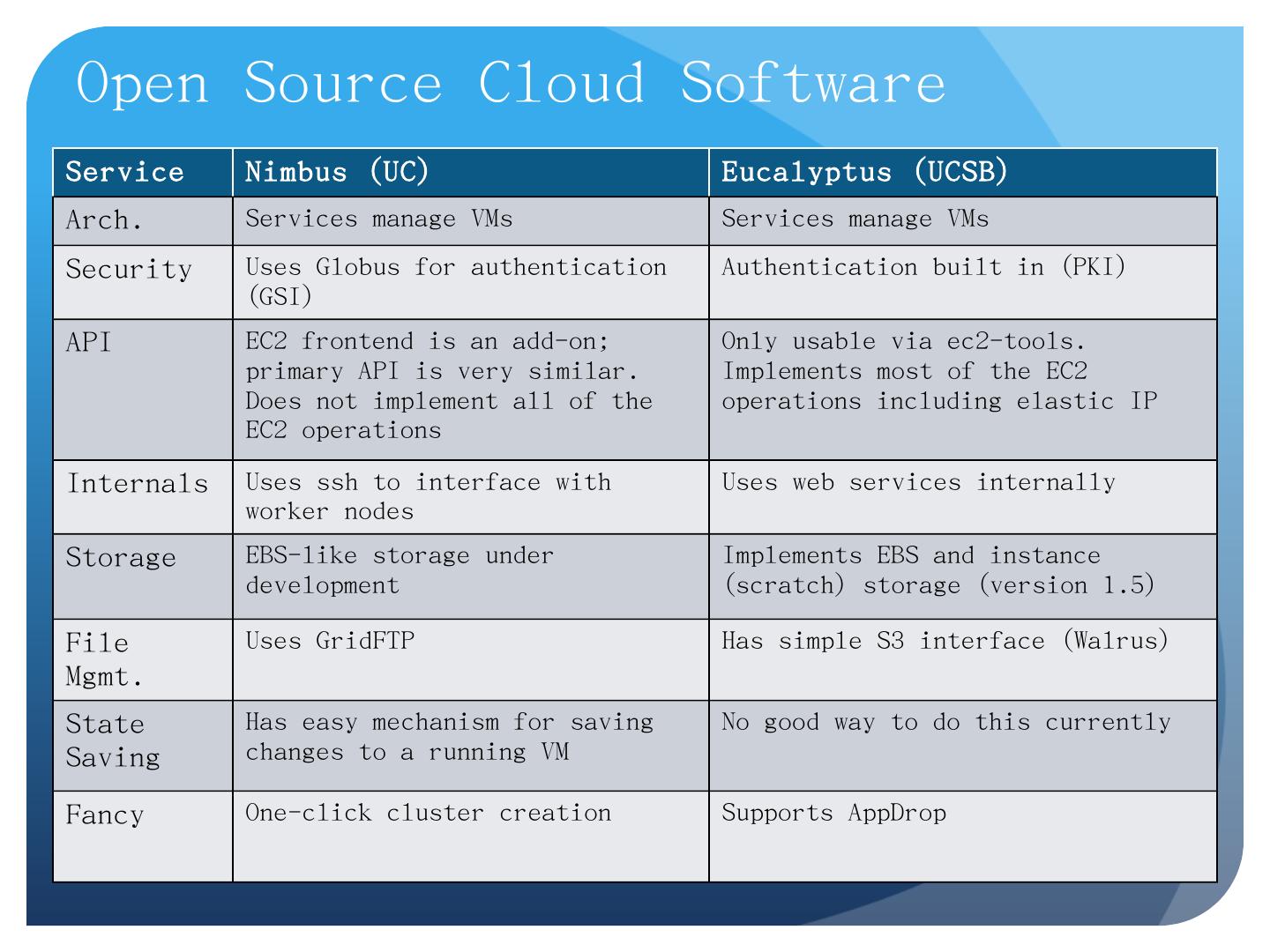 Open Source Cloud Software

| Service | Nimbus (UC) | Eucalyptus (UCSB) |
|---|---|---|
| Arch. | Services manage VMs | Services manage VMs |
| Security | Uses Globus for authentication (GSI) | Authentication built in (PKI) |
| API | EC2 frontend is an add-on; primary API is very similar. Does not implement all of the EC2 operations | Only usable via ec2-tools. Implements most of the EC2 operations including elastic IP |
| Internals | Uses ssh to interface with worker nodes | Uses web services internally |
| Storage | EBS-like storage under development | Implements EBS and instance (scratch) storage (version 1.5) |
| File Mgmt. | Uses GridFTP | Has simple S3 interface (Walrus) |
| State Saving | Has easy mechanism for saving changes to a running VM | No good way to do this currently |
| Fancy | One-click cluster creation | Supports AppDrop |